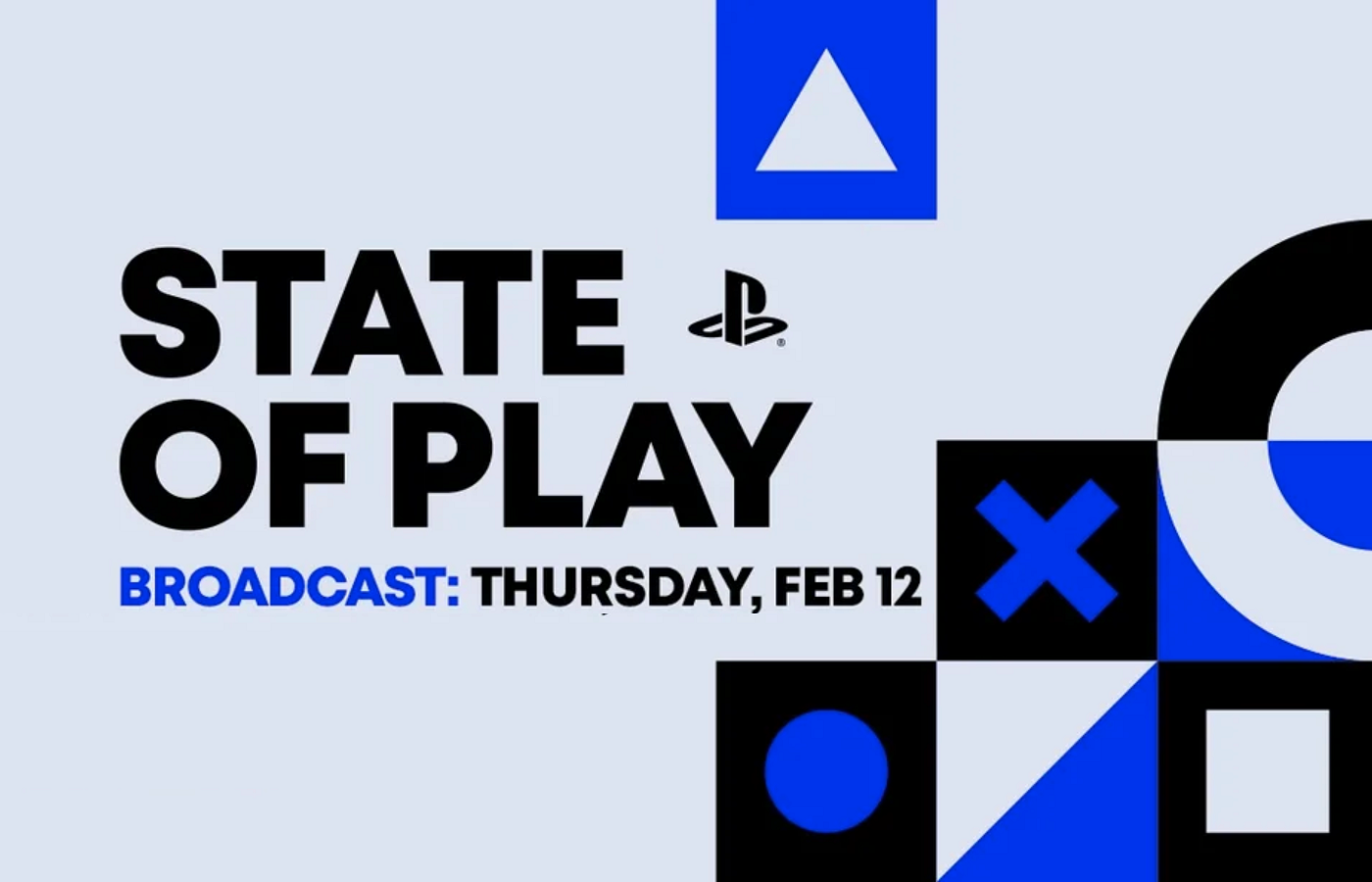 STATE OF PLAY

BROADCAST: THURSDAY, FEB 12